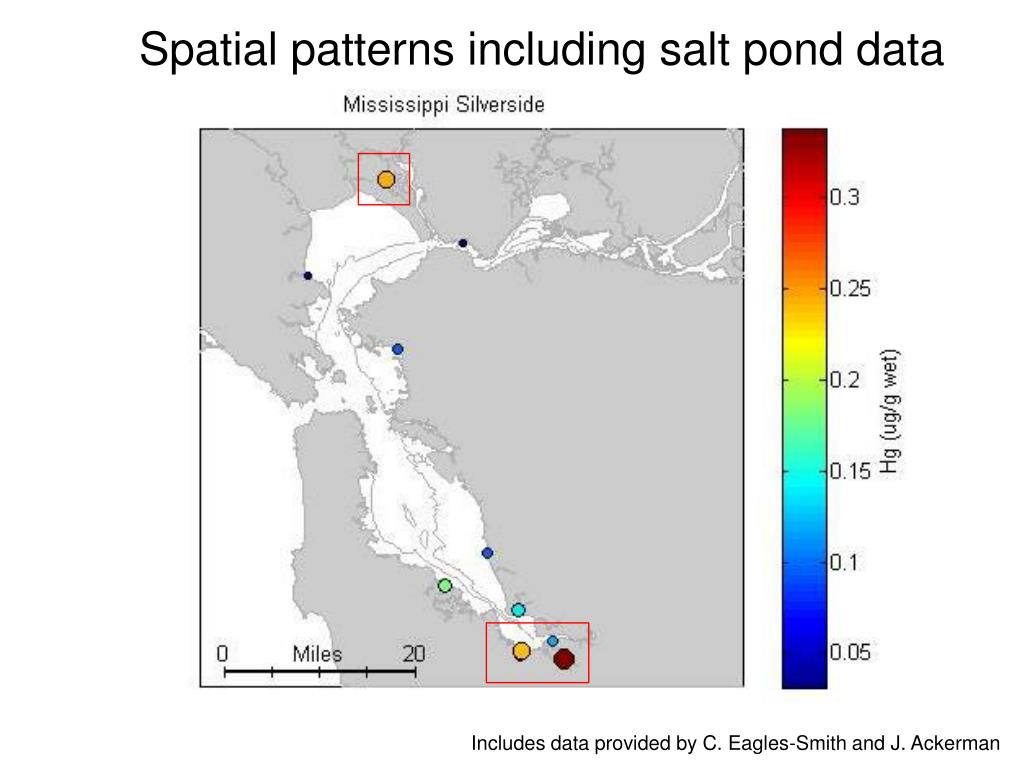 Spatial patterns including salt pond data

Mississippi Silverside

0 Miles 20

0.3
0.25
0.2
0.15
0.1
0.05

Hg (ug/g wet)

Includes data provided by C. Eagles-Smith and J. Ackerman